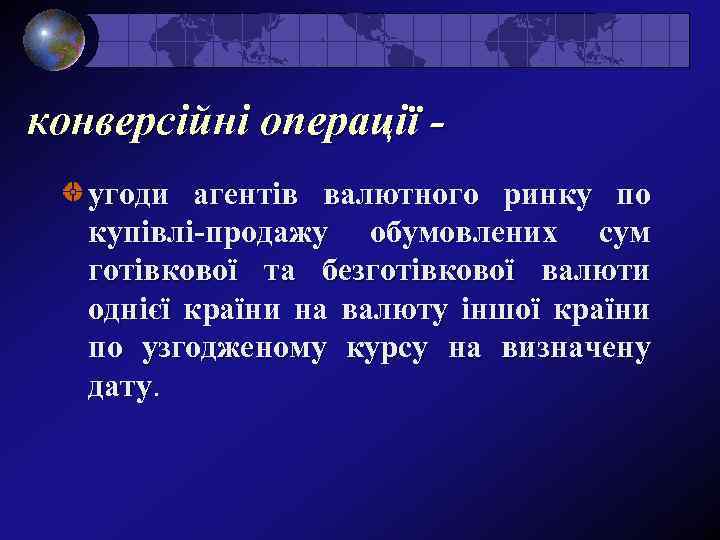 конверсійні операції -

угоди агентів валютного ринку по купівлі-продажу обумовлених сум готівкової та безготівкової валюти однієї країни на валюту іншої країни по узгодженому курсу на визначену дату.